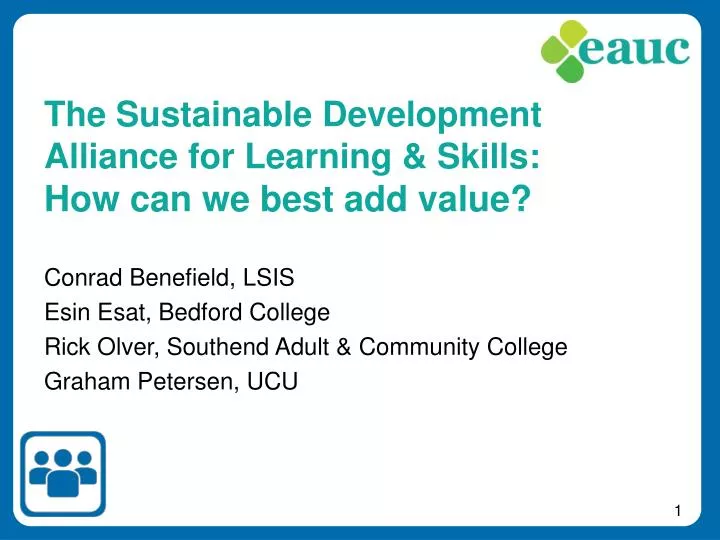 eauc

The Sustainable Development Alliance for Learning & Skills: How can we best add value?

Conrad Benefield, LSIS
Esin Esat, Bedford College
Rick Olver, Southend Adult & Community College
Graham Petersen, UCU

1